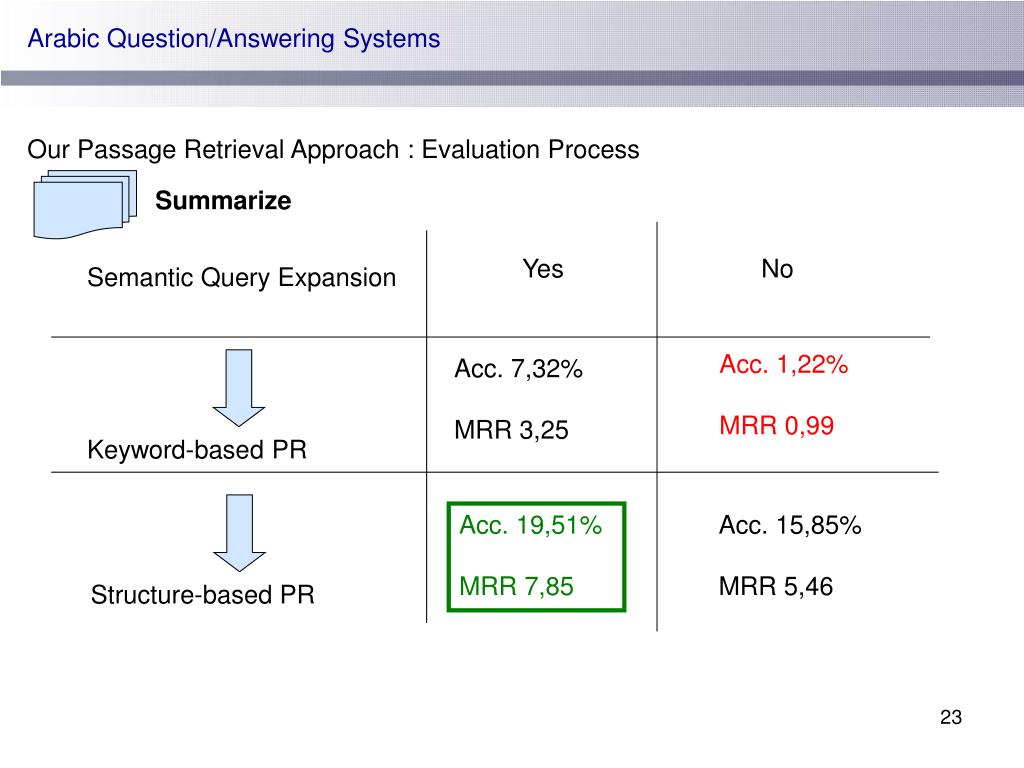 Arabic Question/Answering Systems

Our Passage Retrieval Approach : Evaluation Process

Summarize

| Semantic Query Expansion | Yes | No |
|---|---|---|
| Keyword-based PR | Acc. 7,32% MRR 3,25 | Acc. 1,22% MRR 0,99 |
| Structure-based PR | Acc. 19,51% MRR 7,85 | Acc. 15,85% MRR 5,46 |

23